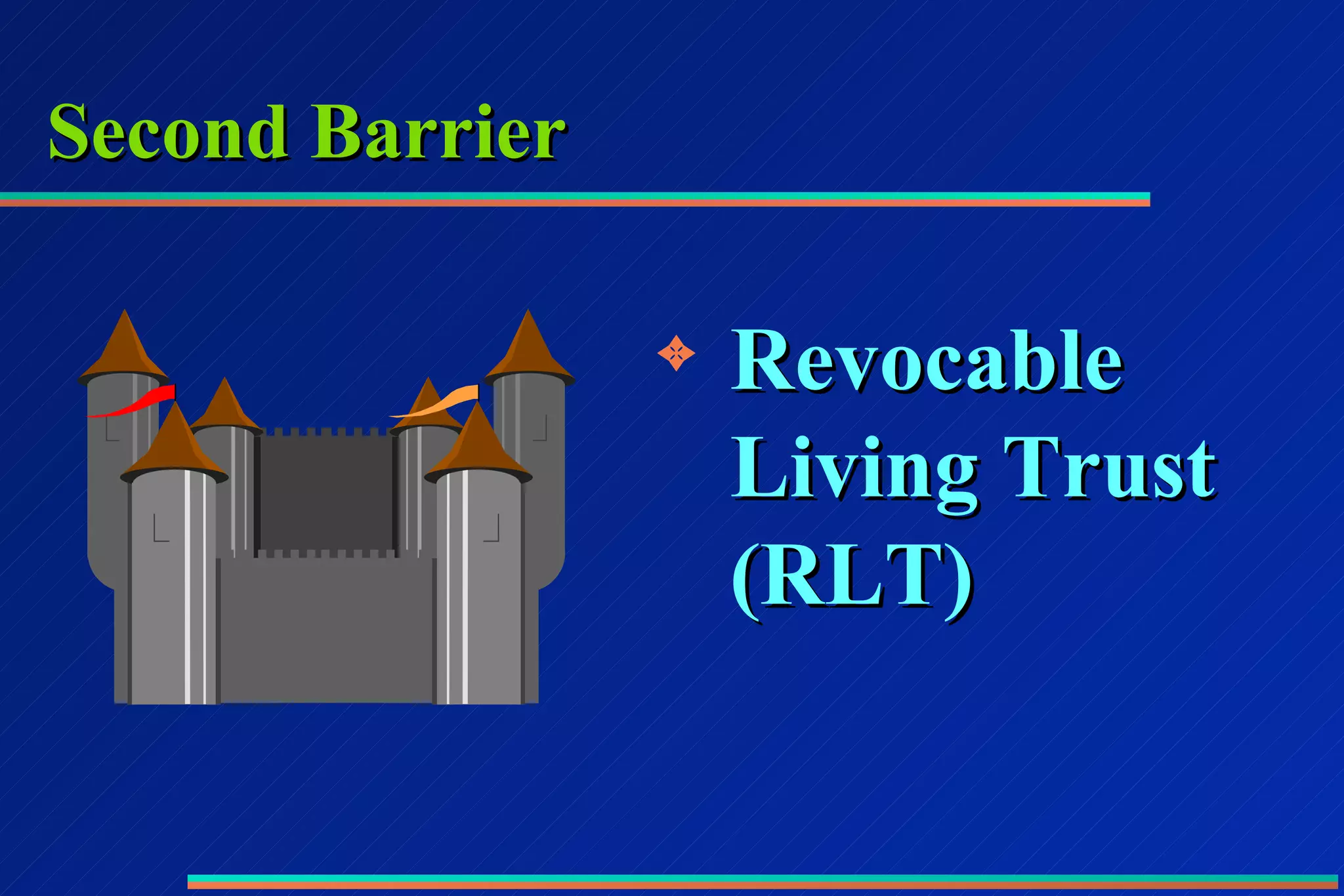 Second Barrier

Revocable Living Trust (RLT)